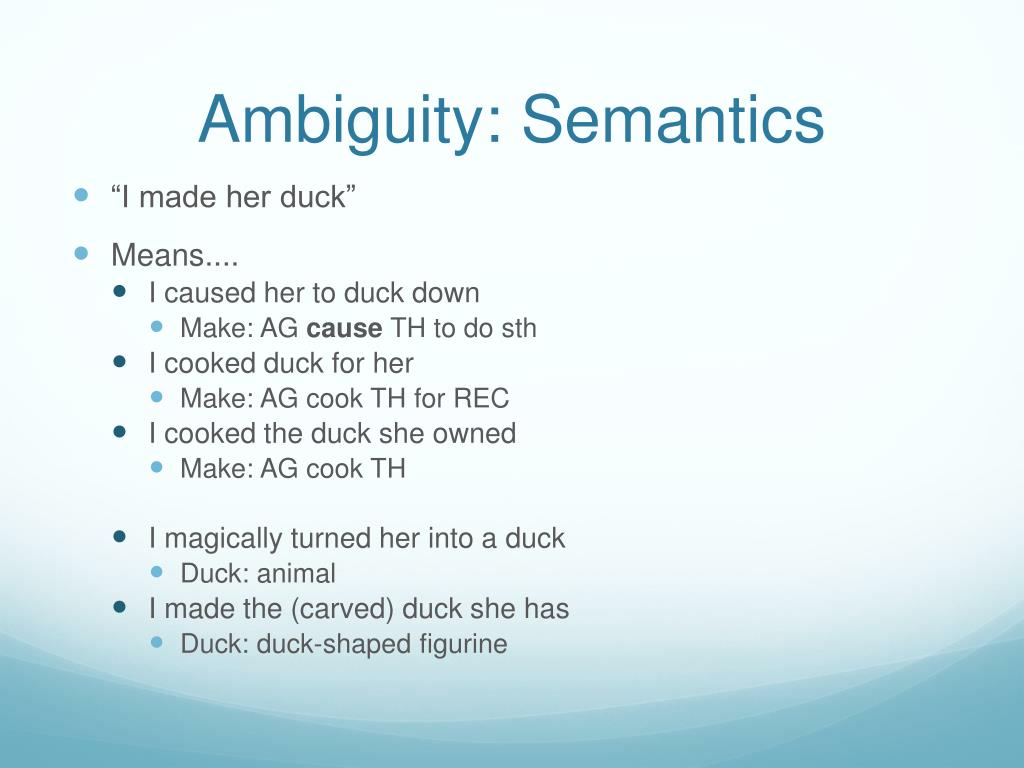 Ambiguity: Semantics

- “I made her duck”
- Means....
  - I caused her to duck down
    - Make: AG **cause** TH to do sth
  - I cooked duck for her
    - Make: AG cook TH for REC
  - I cooked the duck she owned
    - Make: AG cook TH

  - I magically turned her into a duck
    - Duck: animal
  - I made the (carved) duck she has
    - Duck: duck-shaped figurine